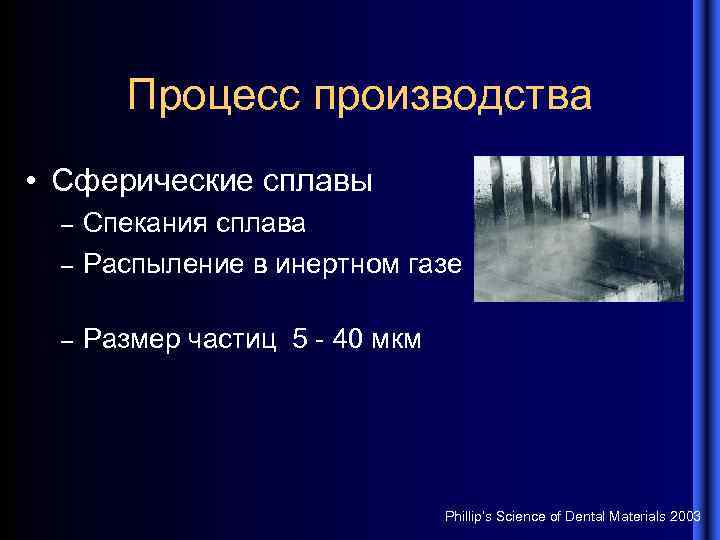 Процесс производства

• Сферические сплавы
– Спекания сплава
– Распыление в инертном газе

– Размер частиц 5 - 40 мкм

Phillip's Science of Dental Materials 2003